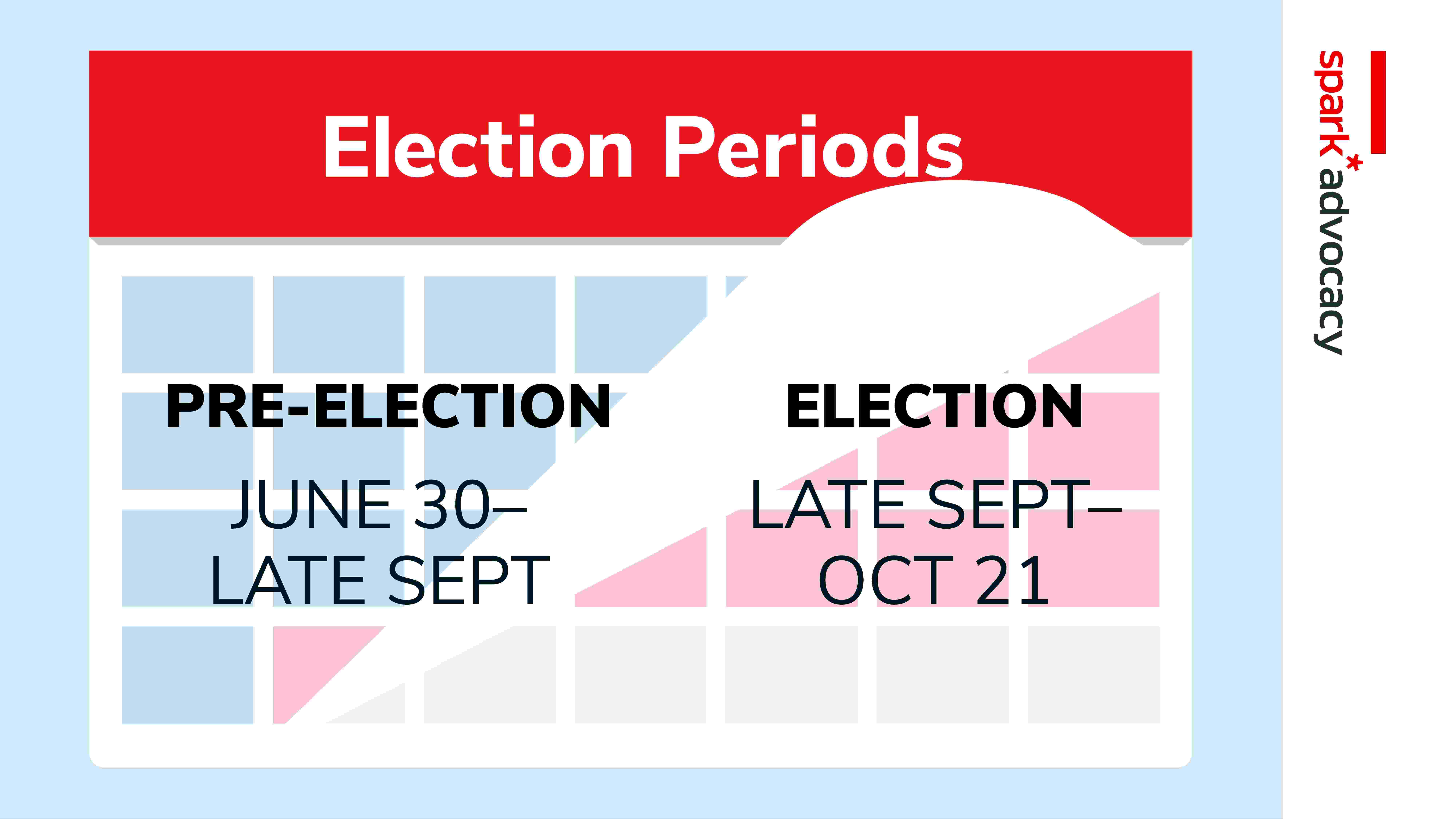 Election Periods

PRE-ELECTION

JUNE 30–
LATE SEPT

ELECTION

LATE SEPT–
OCT 21

spark* advocacy